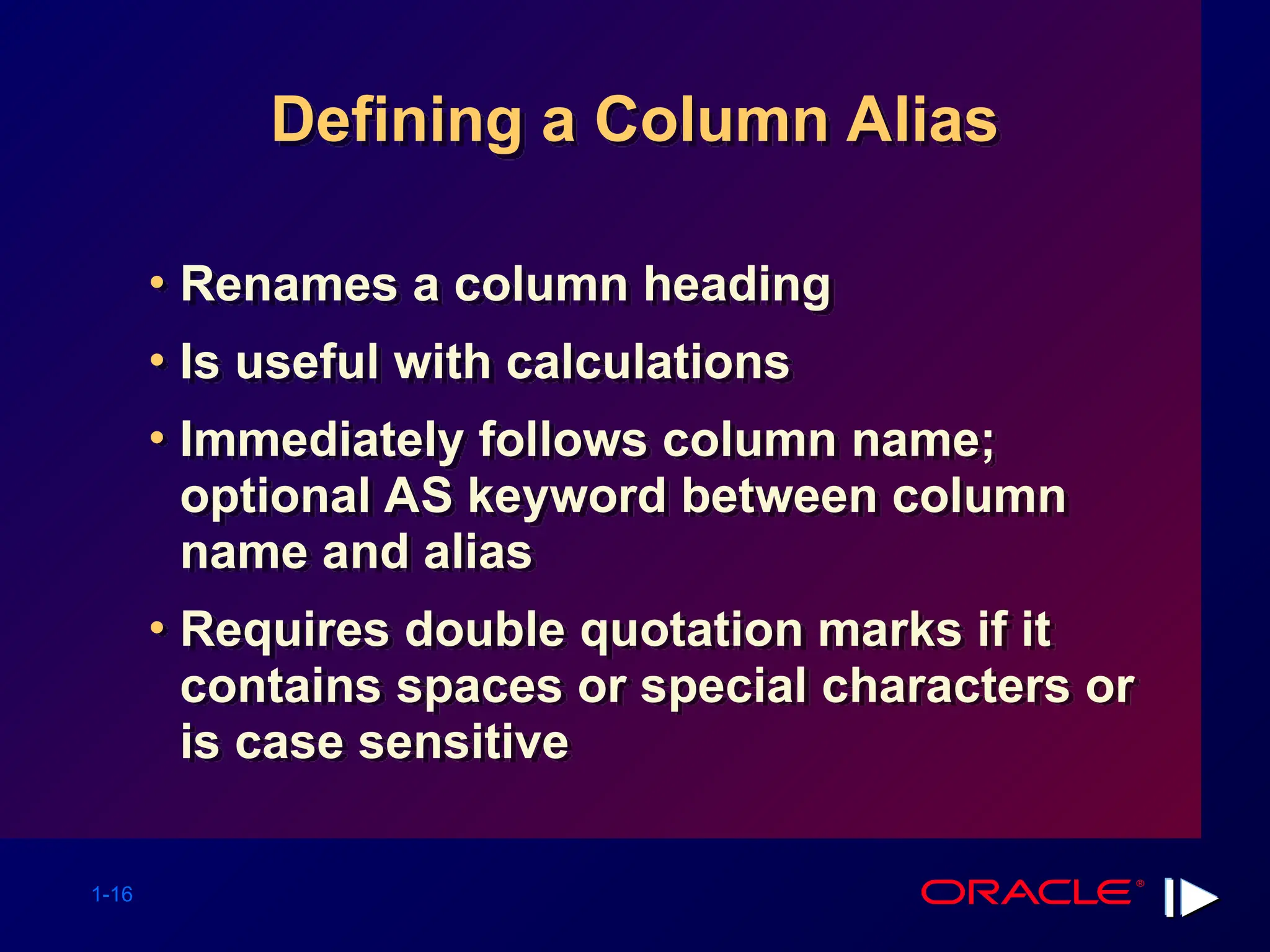 Defining a Column Alias

• Renames a column heading
• Is useful with calculations
• Immediately follows column name; optional AS keyword between column name and alias
• Requires double quotation marks if it contains spaces or special characters or is case sensitive

1-16

ORACLE®